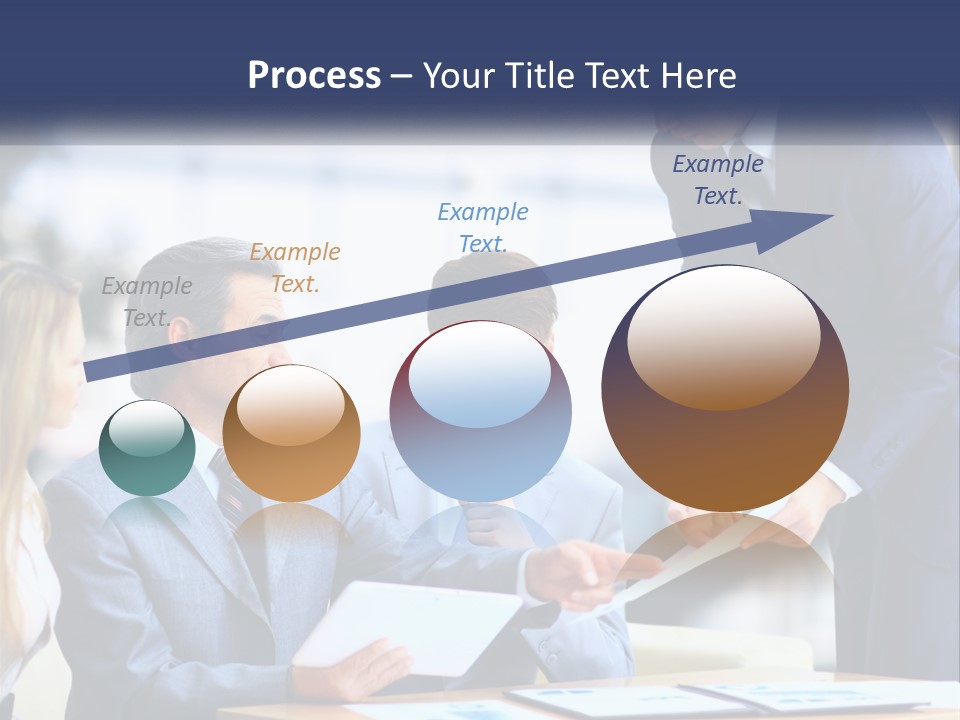 Process – Your Title Text Here

Example Text.

Example Text.

Example Text.

Example Text.